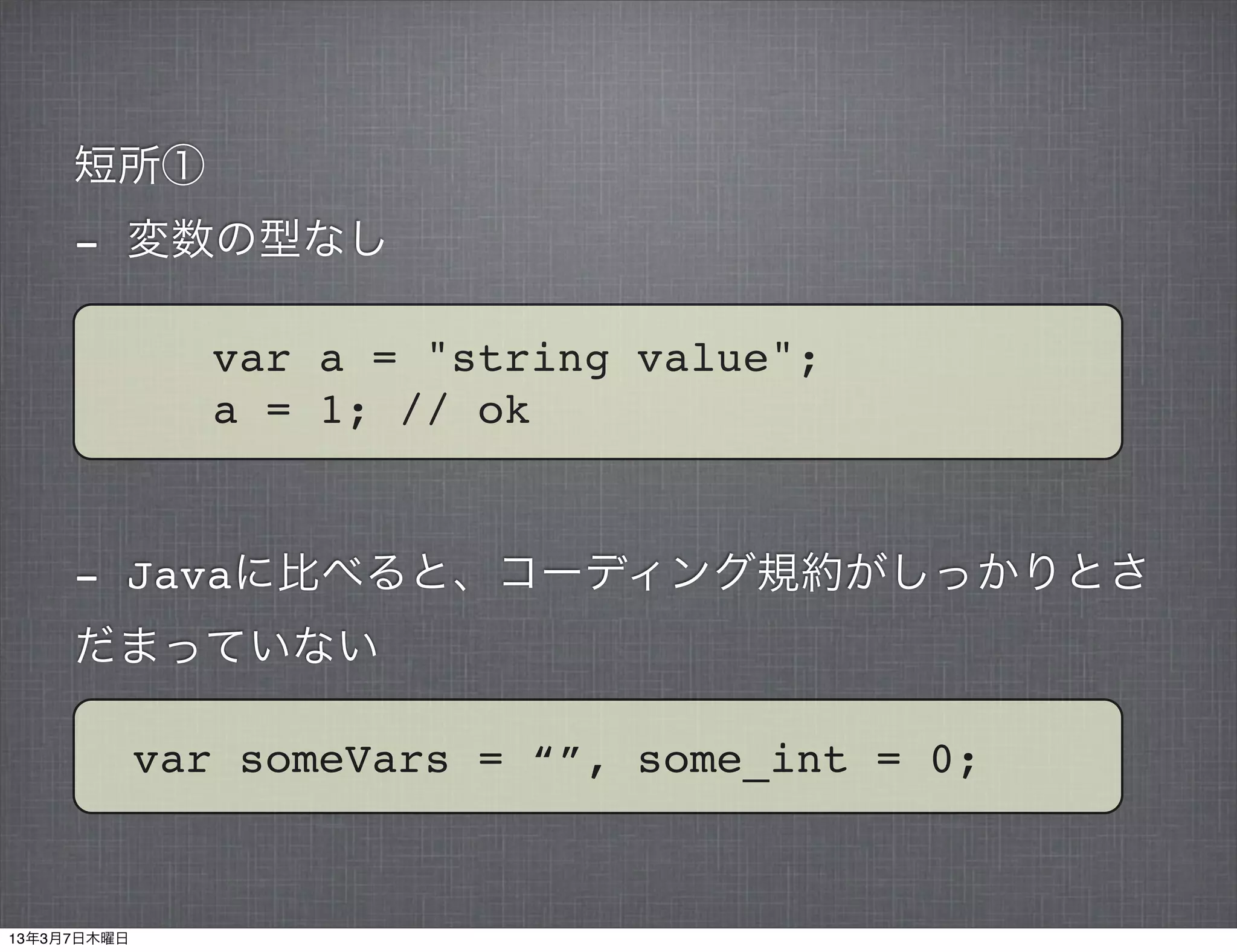 短所①

- 変数の型なし

var a = "string value";
a = 1; // ok

- Javaに比べると、コーディング規約がしっかりとさだまっていない

var someVars = “”, some_int = 0;

13年3月7日木曜日